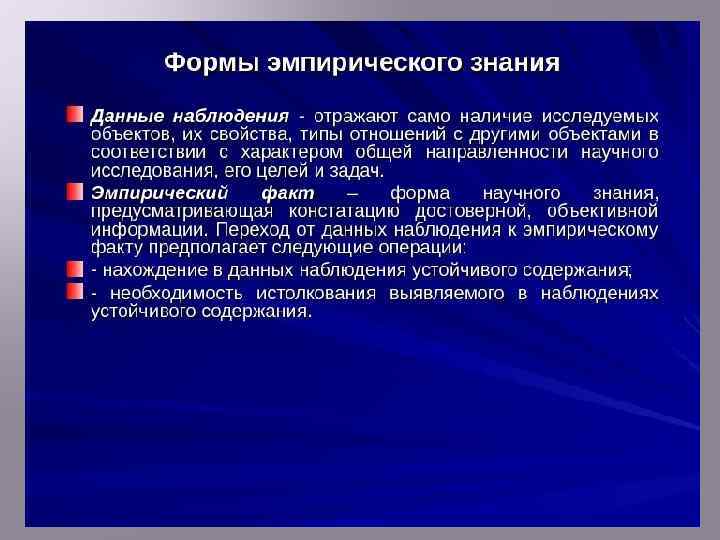 Формы эмпирического знания

Данные наблюдения - отражают само наличие исследуемых объектов, их свойства, типы отношений с другими объектами в соответствии с характером общей направленности научного исследования, его целей и задач.

Эмпирический факт – форма научного знания, предусматривающая констатацию достоверной, объективной информации. Переход от данных наблюдения к эмпирическому факту предполагает следующие операции:

- нахождение в данных наблюдения устойчивого содержания;

- необходимость истолкования выявляемого в наблюдениях устойчивого содержания.